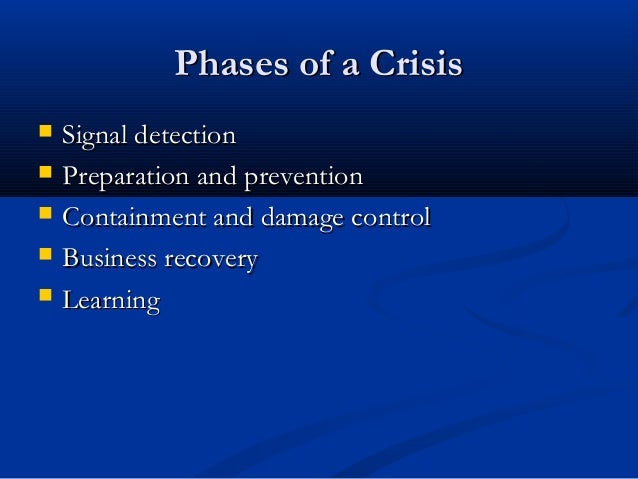 Phases of a Crisis

- Signal detection
- Preparation and prevention
- Containment and damage control
- Business recovery
- Learning